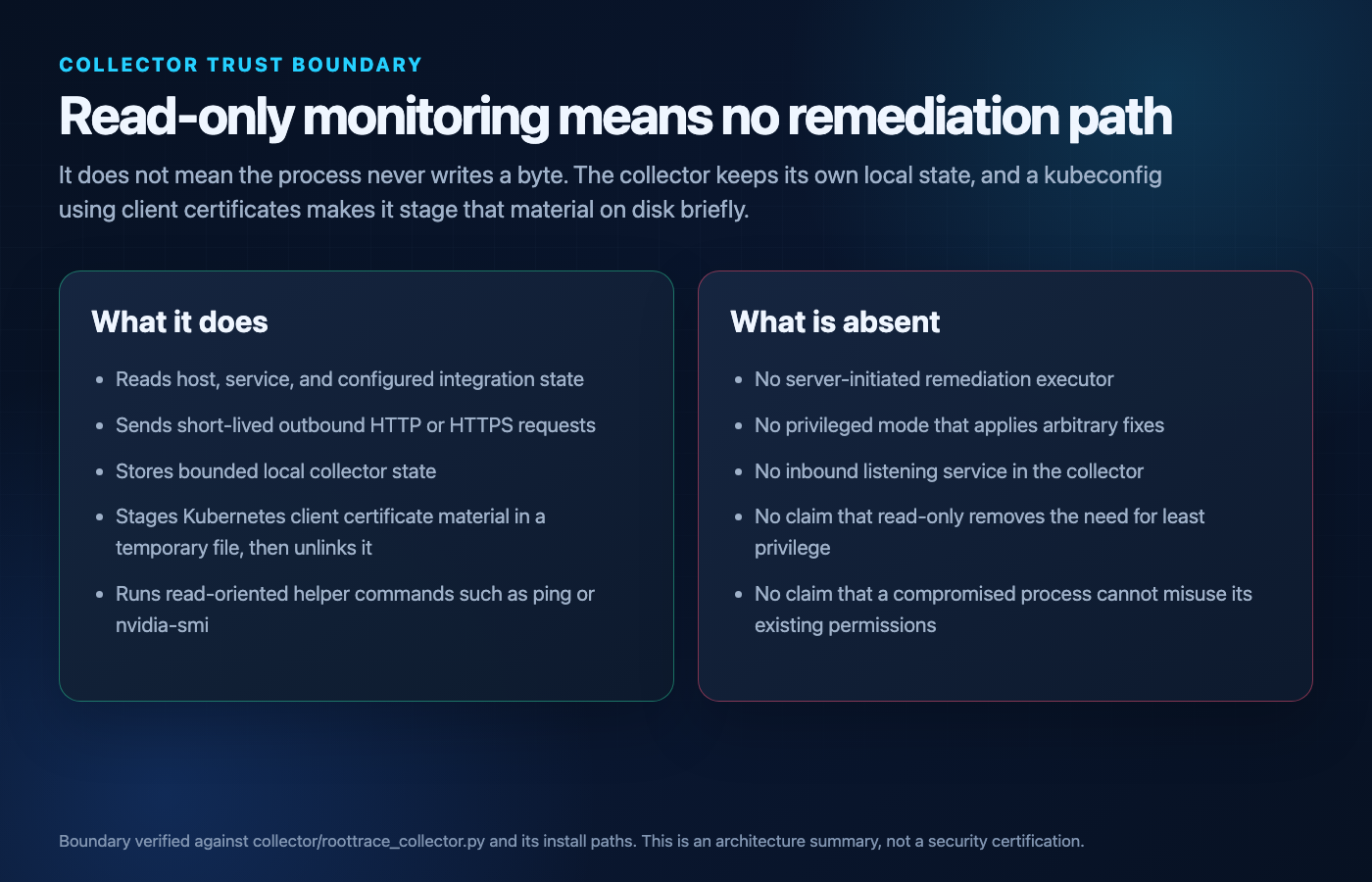 COLLECTOR TRUST BOUNDARY

Read-only monitoring means no remediation path

It does not mean the process never writes a byte. The collector keeps its own local state, and a kubeconfig using client certificates makes it stage that material on disk briefly.

What it does

• Reads host, service, and configured integration state
• Sends short-lived outbound HTTP or HTTPS requests
• Stores bounded local collector state
• Stages Kubernetes client certificate material in a temporary file, then unlinks it
• Runs read-oriented helper commands such as ping or nvidia-smi

What is absent

• No server-initiated remediation executor
• No privileged mode that applies arbitrary fixes
• No inbound listening service in the collector
• No claim that read-only removes the need for least privilege
• No claim that a compromised process cannot misuse its existing permissions

Boundary verified against collector/roottrace_collector.py and its install paths. This is an architecture summary, not a security certification.